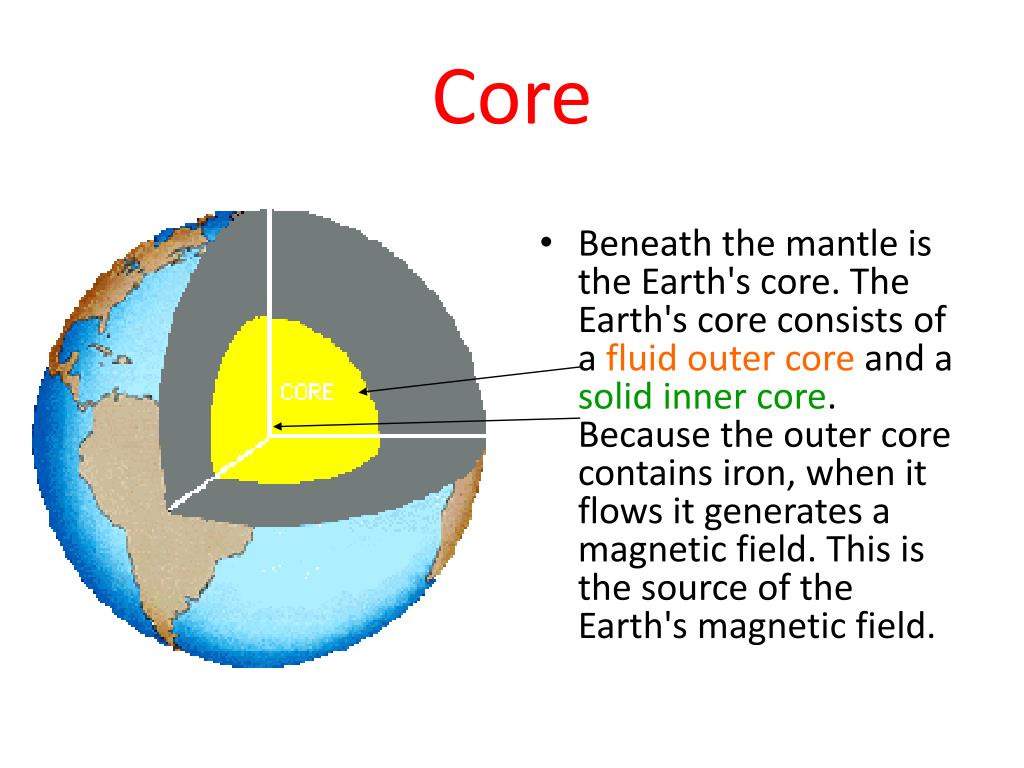 Core

CORE

• Beneath the mantle is the Earth's core. The Earth's core consists of a fluid outer core and a solid inner core. Because the outer core contains iron, when it flows it generates a magnetic field. This is the source of the Earth's magnetic field.